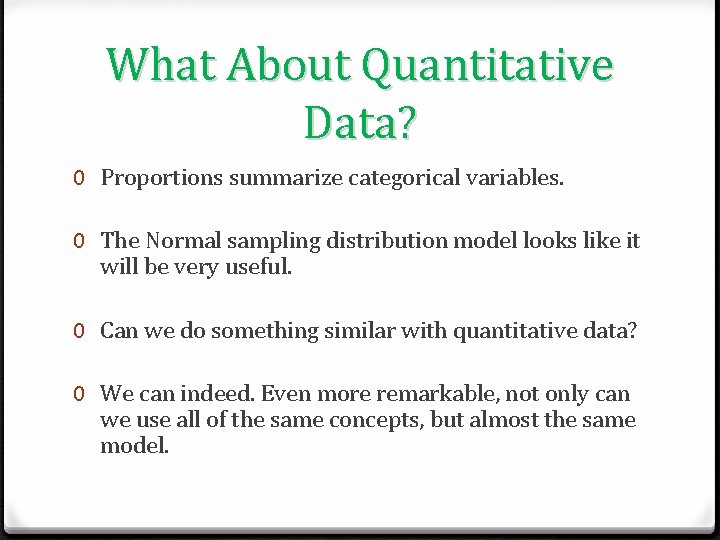 What About Quantitative Data?

0 Proportions summarize categorical variables.

0 The Normal sampling distribution model looks like it will be very useful.

0 Can we do something similar with quantitative data?

0 We can indeed. Even more remarkable, not only can we use all of the same concepts, but almost the same model.